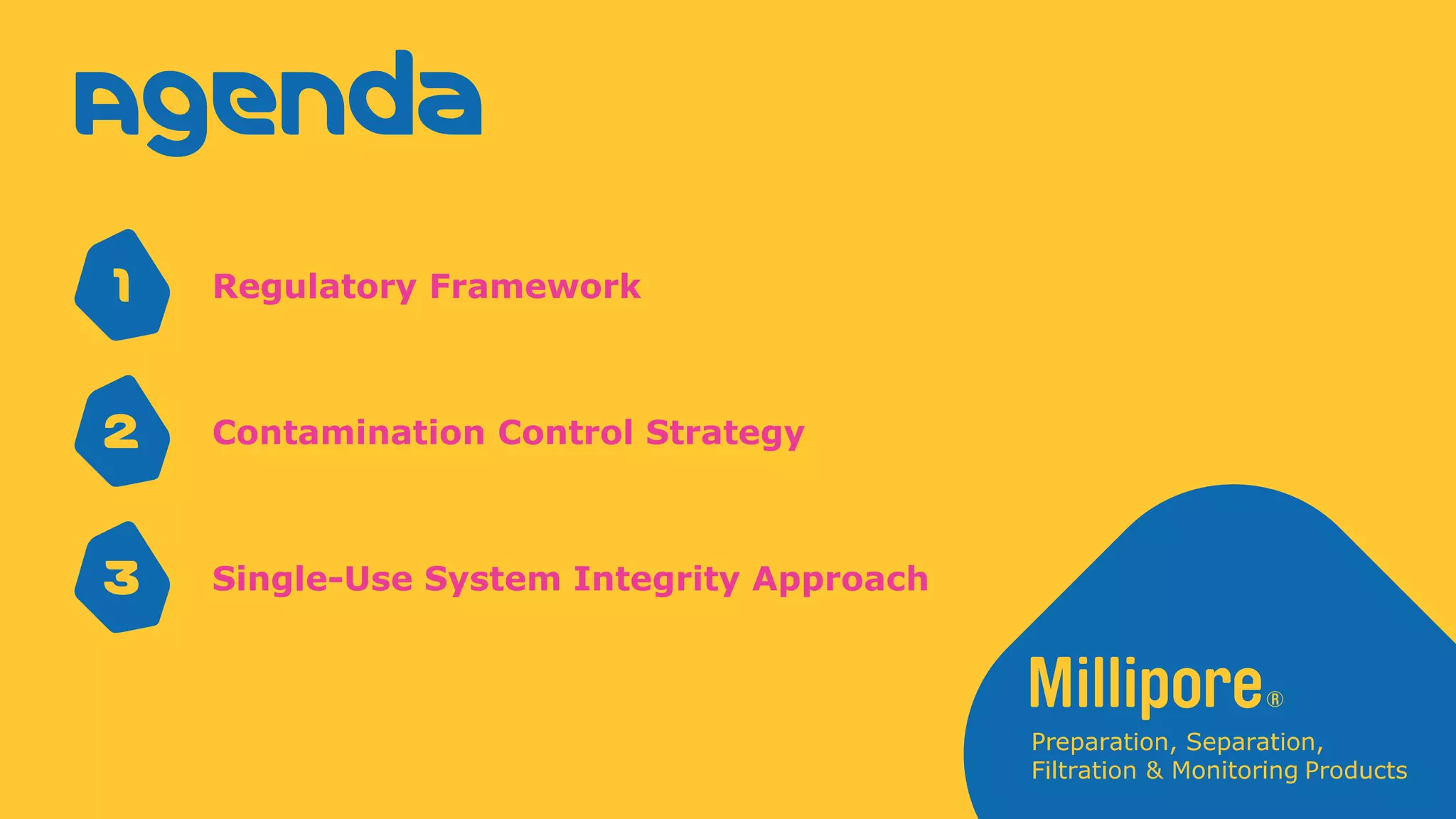 Agenda

1 Regulatory Framework

2 Contamination Control Strategy

3 Single-Use System Integrity Approach

Millipore®
Preparation, Separation, Filtration & Monitoring Products